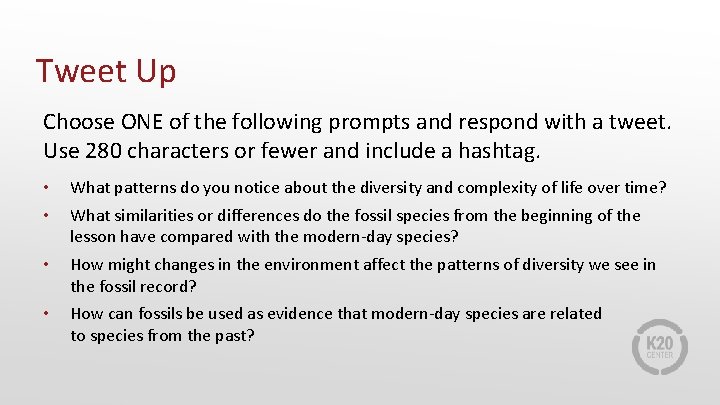 Tweet Up

Choose ONE of the following prompts and respond with a tweet. Use 280 characters or fewer and include a hashtag.

• What patterns do you notice about the diversity and complexity of life over time?
• What similarities or differences do the fossil species from the beginning of the lesson have compared with the modern-day species?
• How might changes in the environment affect the patterns of diversity we see in the fossil record?
• How can fossils be used as evidence that modern-day species are related to species from the past?

K20 CENTER